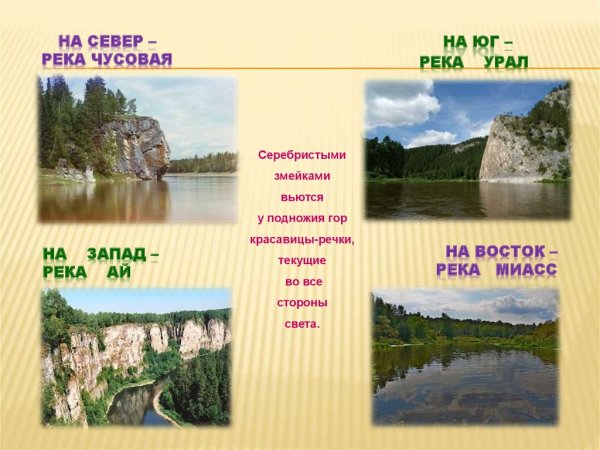 НА СЕВЕР – РЕКА ЧУСОВАЯ

НА ЮГ – РЕКА УРАЛ

Серебристыми змейками вьются у подножия гор красавицы-речки, текущие во все стороны света.

НА ЗАПАД – РЕКА АЙ

НА ВОСТОК – РЕКА МИАСС